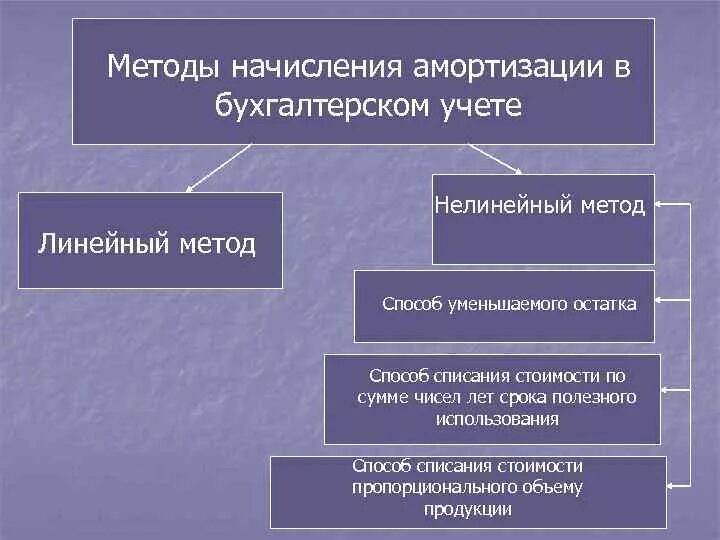 Методы начисления амортизации в бухгалтерском учете

Линейный метод

Нелинейный метод

Способ уменьшаемого остатка

Способ списания стоимости по сумме чисел лет срока полезного использования

Способ списания стоимости пропорционального объему продукции